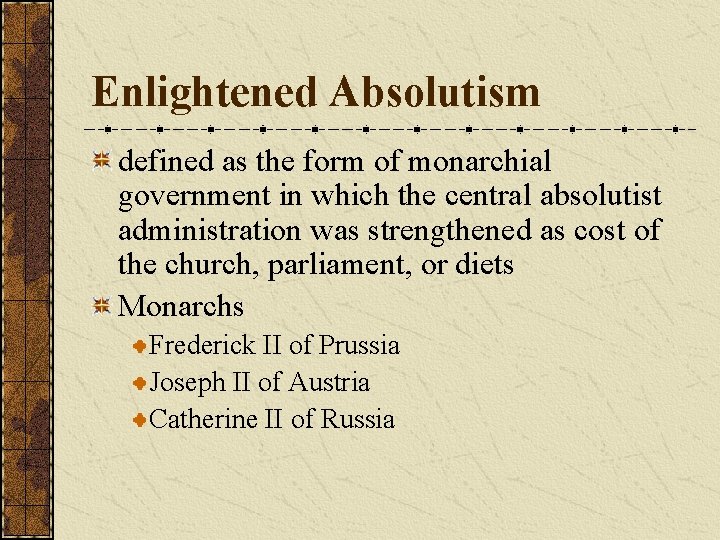 Enlightened Absolutism

defined as the form of monarchial government in which the central absolutist administration was strengthened as cost of the church, parliament, or diets

Monarchs

Frederick II of Prussia

Joseph II of Austria

Catherine II of Russia